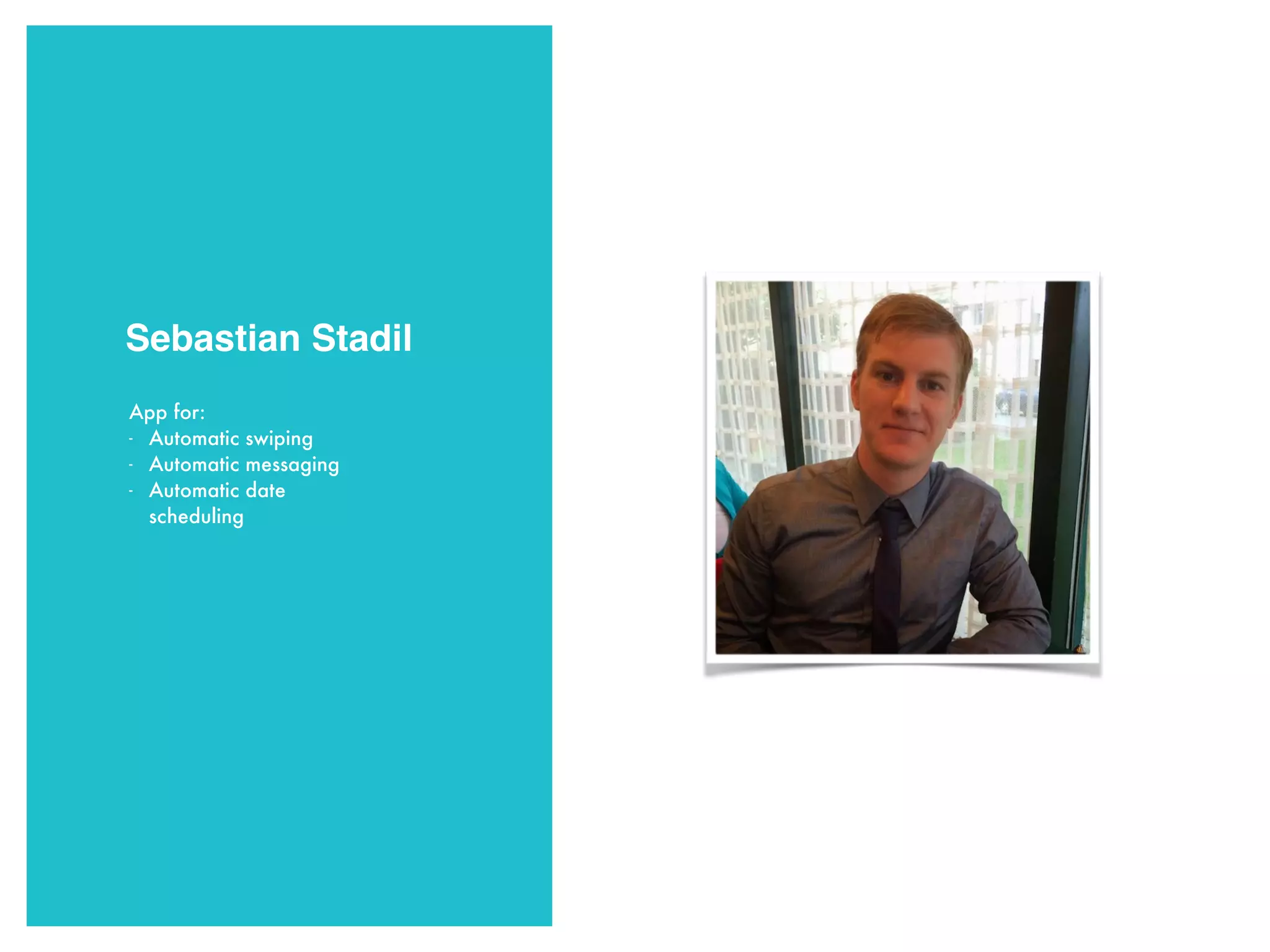 Sebastian Stadil

App for:
- Automatic swiping
- Automatic messaging
- Automatic date scheduling